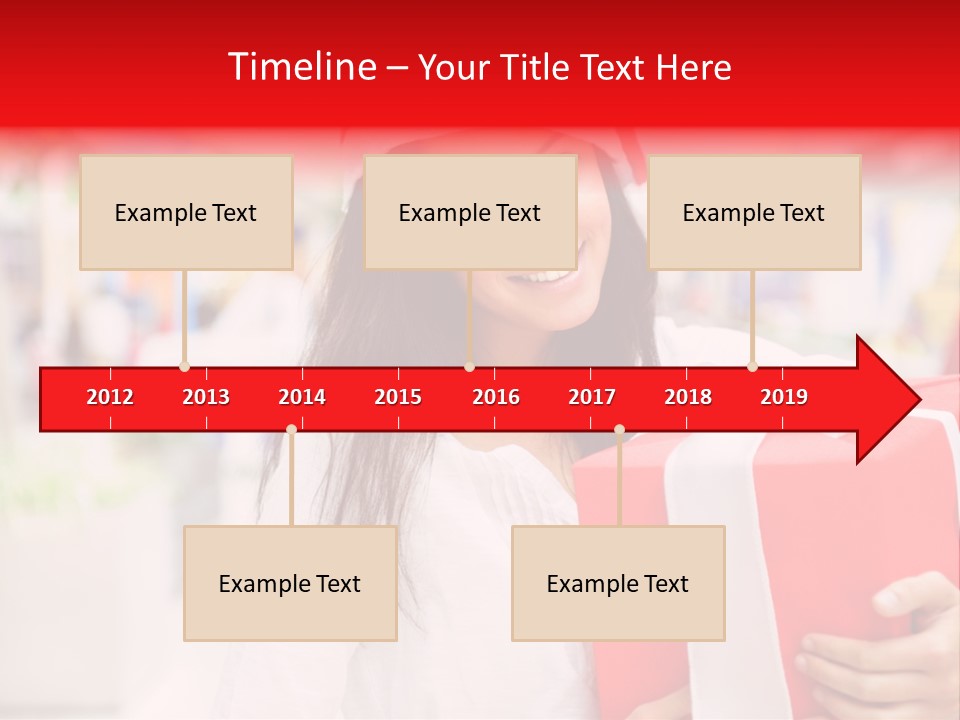 Timeline – Your Title Text Here

Example Text

Example Text

Example Text

2012 2013 2014 2015 2016 2017 2018 2019

Example Text

Example Text